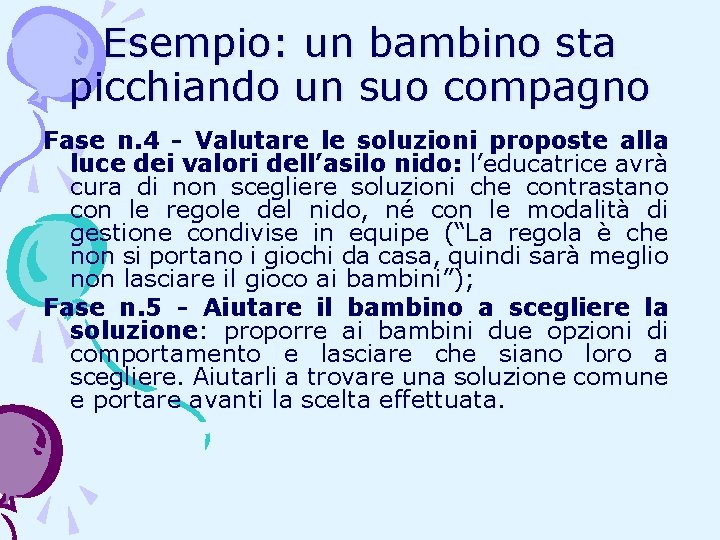 Esempio: un bambino sta picchiando un suo compagno

Fase n.4 - Valutare le soluzioni proposte alla luce dei valori dell'asilo nido: l'educatrice avrà cura di non scegliere soluzioni che contrastano con le regole del nido, né con le modalità di gestione condivise in equipe ("La regola è che non si portano i giochi da casa, quindi sarà meglio non lasciare il gioco ai bambini");

Fase n.5 - Aiutare il bambino a scegliere la soluzione: proporre ai bambini due opzioni di comportamento e lasciare che siano loro a scegliere. Aiutarli a trovare una soluzione comune e portare avanti la scelta effettuata.